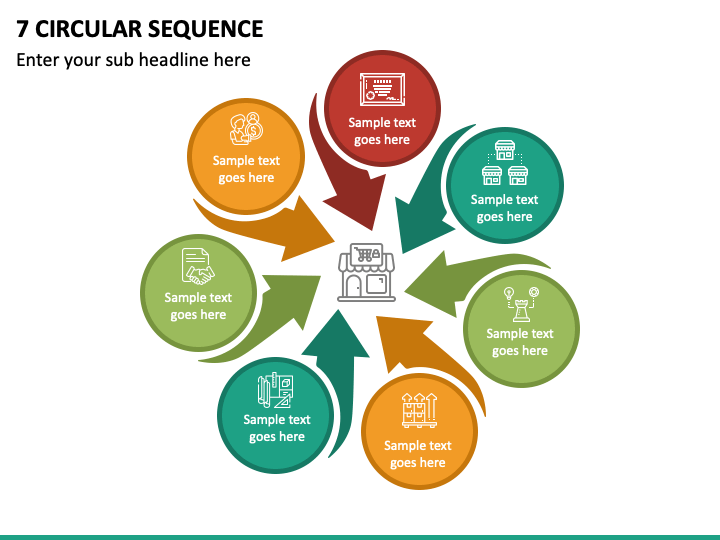 7 CIRCULAR SEQUENCE

Enter your sub headline here

Sample text goes here

Sample text goes here

Sample text goes here

Sample text goes here

Sample text goes here

Sample text goes here

Sample text goes here